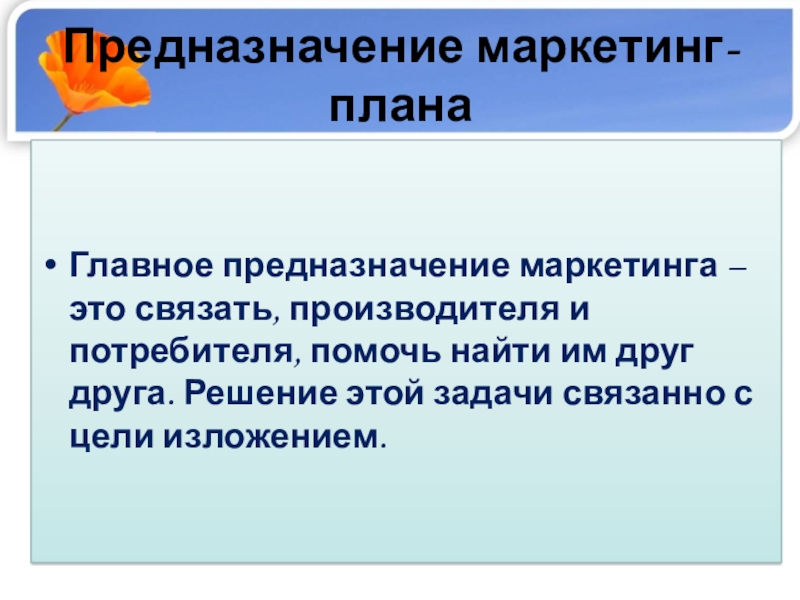 Предназначение маркетинг-плана

• Главное предназначение маркетинга – это связать, производителя и потребителя, помочь найти им друг друга. Решение этой задачи связанно с цели изложением.